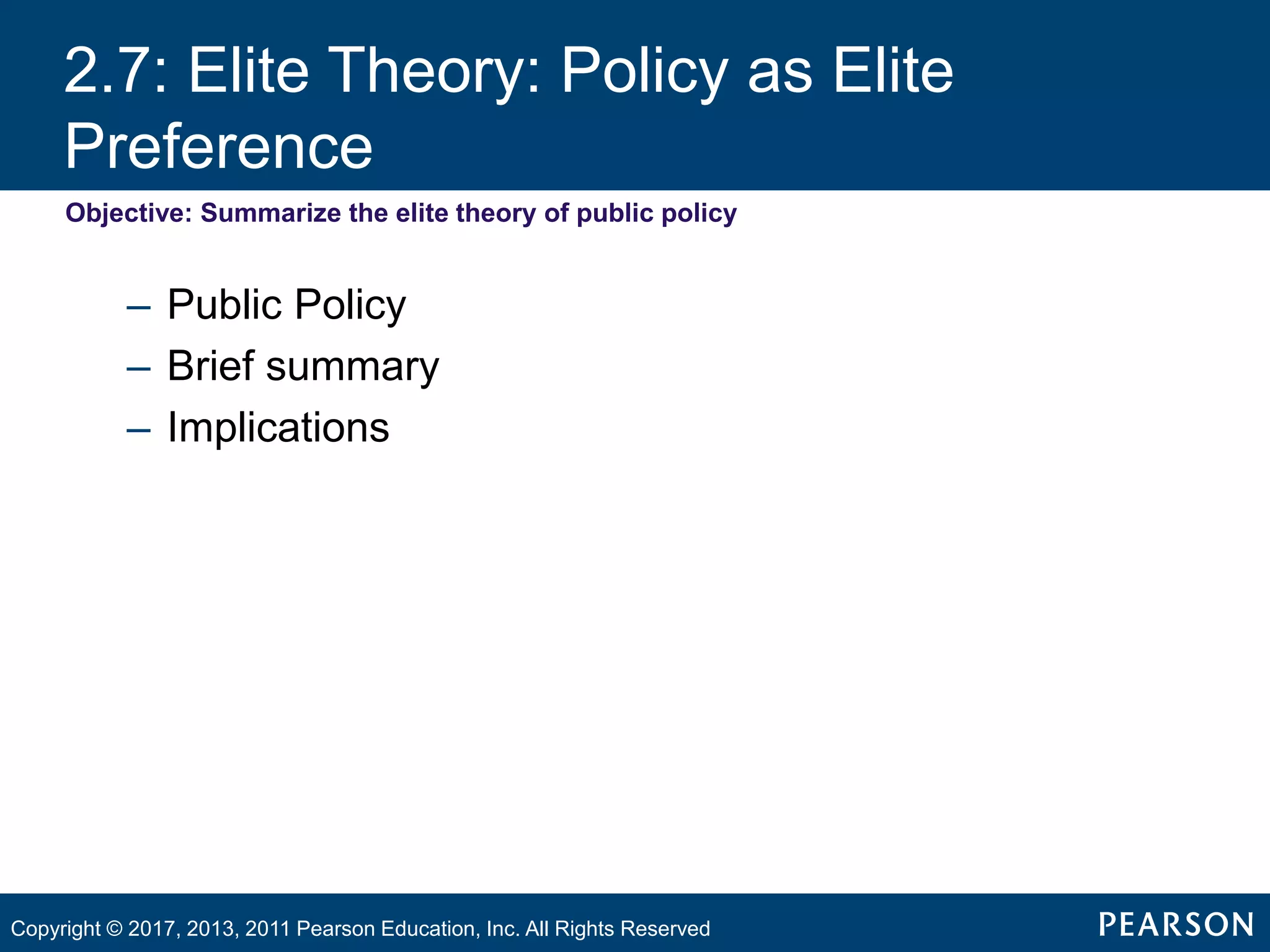 2.7: Elite Theory: Policy as Elite Preference

Objective: Summarize the elite theory of public policy

– Public Policy
– Brief summary
– Implications

Copyright © 2017, 2013, 2011 Pearson Education, Inc. All Rights Reserved

PEARSON